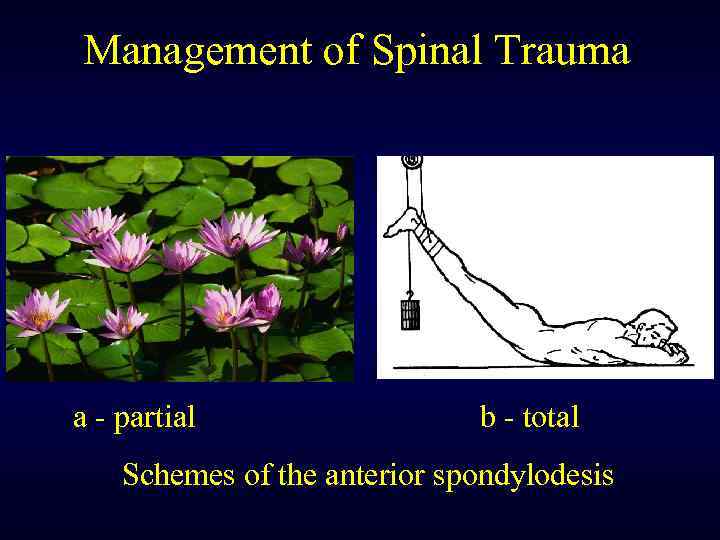 Management of Spinal Trauma

a - partial

b - total

Schemes of the anterior spondylodesis